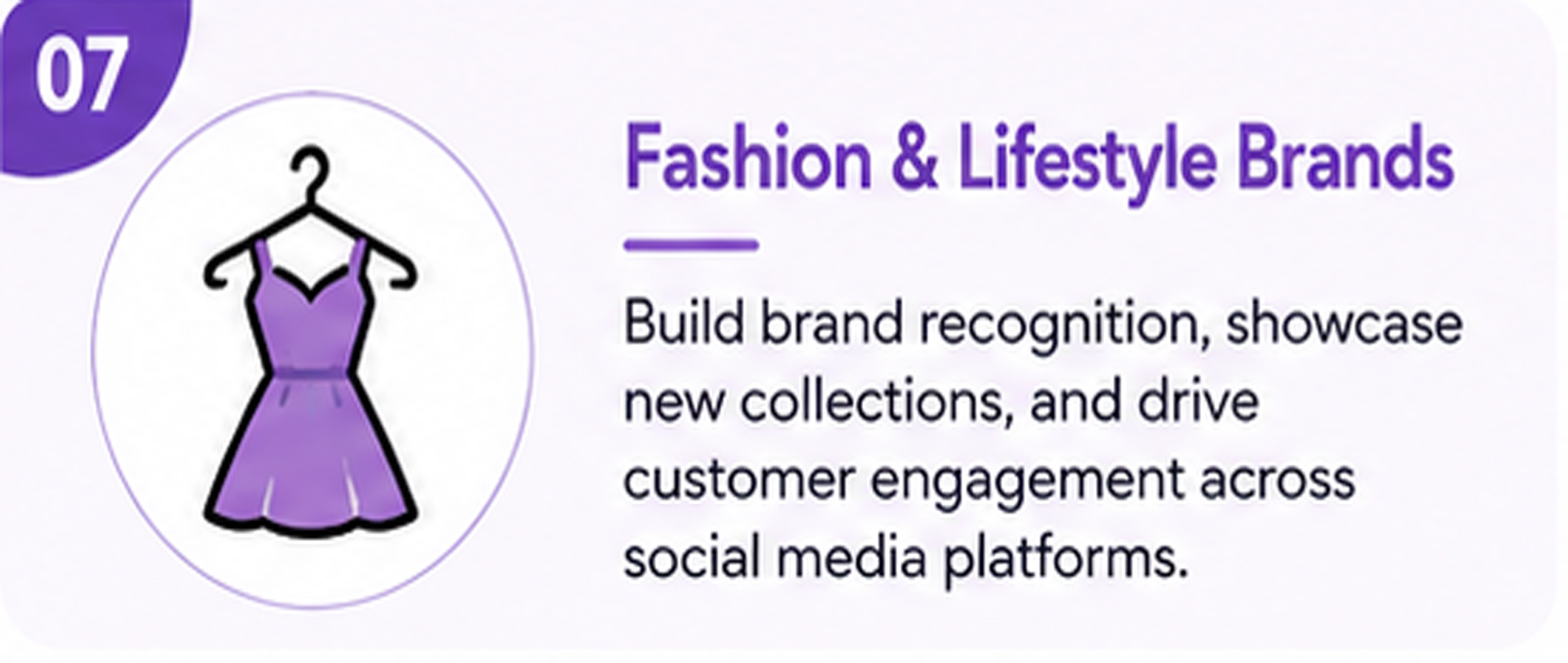 07

Fashion & Lifestyle Brands

Build brand recognition, showcase new collections, and drive customer engagement across social media platforms.